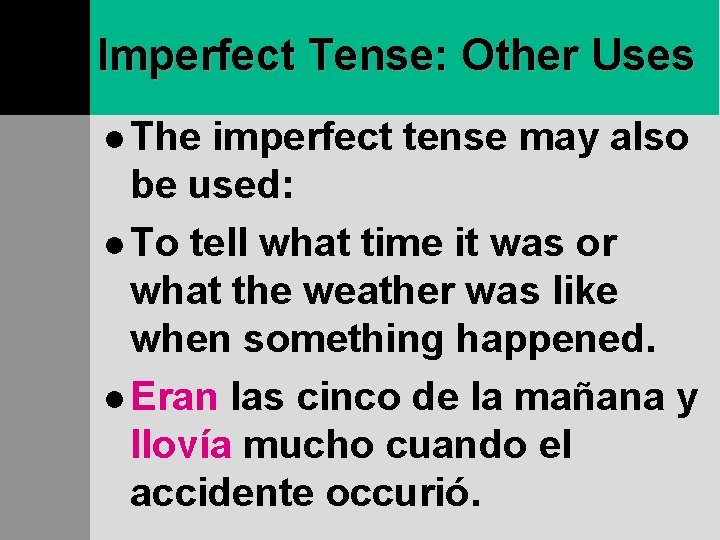 Imperfect Tense: Other Uses

● The imperfect tense may also be used:

● To tell what time it was or what the weather was like when something happened.

● Eran las cinco de la mañana y llovía mucho cuando el accidente occurió.